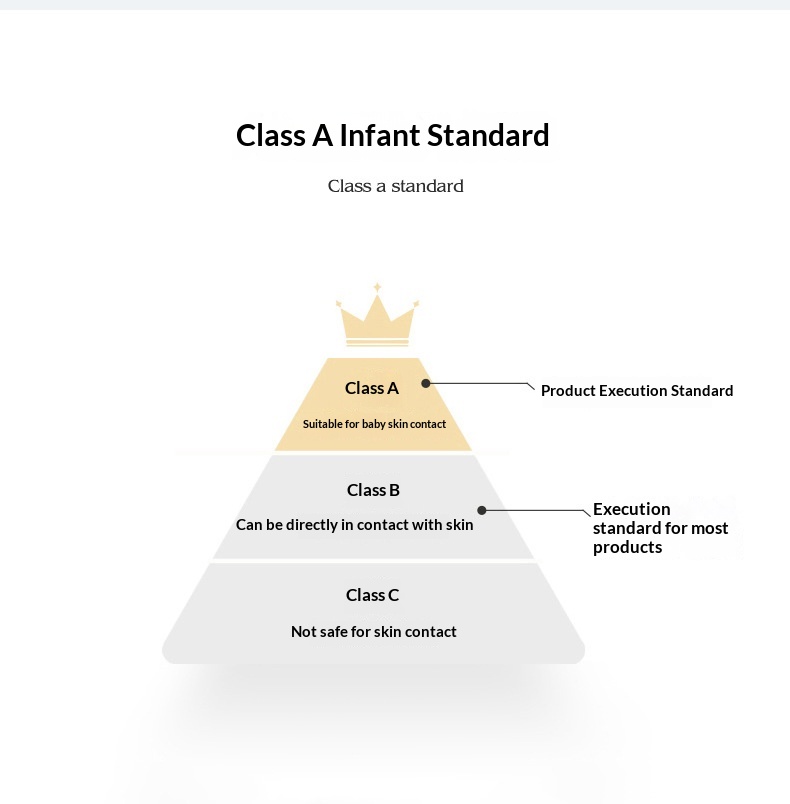 Class A Infant Standard

Class a standard

Class A

Suitable for baby skin contact

Product Execution Standard

Class B

Can be directly in contact with skin

Execution standard for most products

Class C

Not safe for skin contact